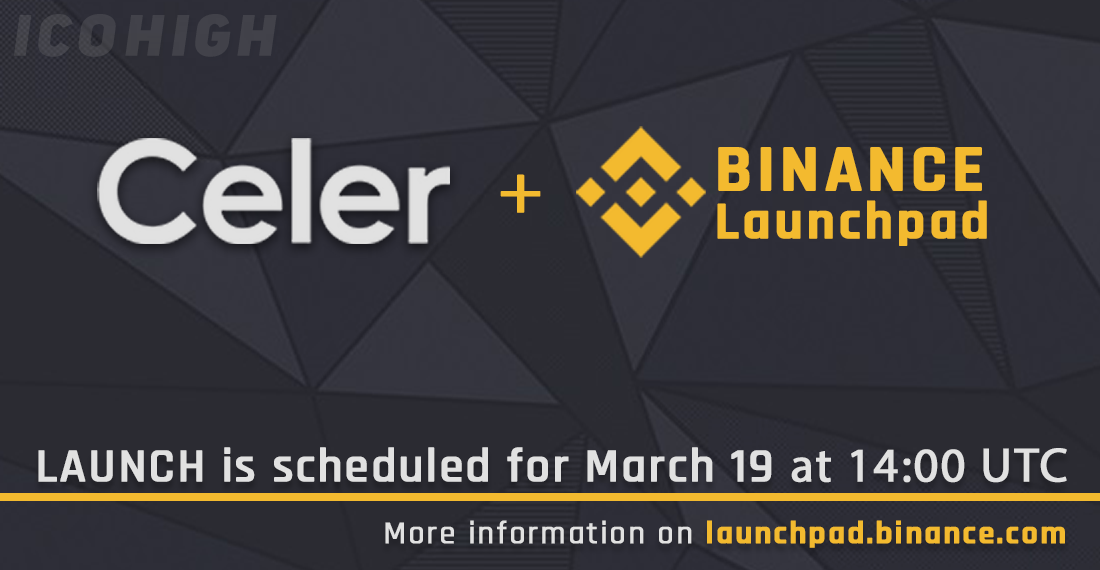 ICOHIGH

Celer + BINANCE Launchpad

LAUNCH is scheduled for March 19 at 14:00 UTC

More information on launchpad.binance.com